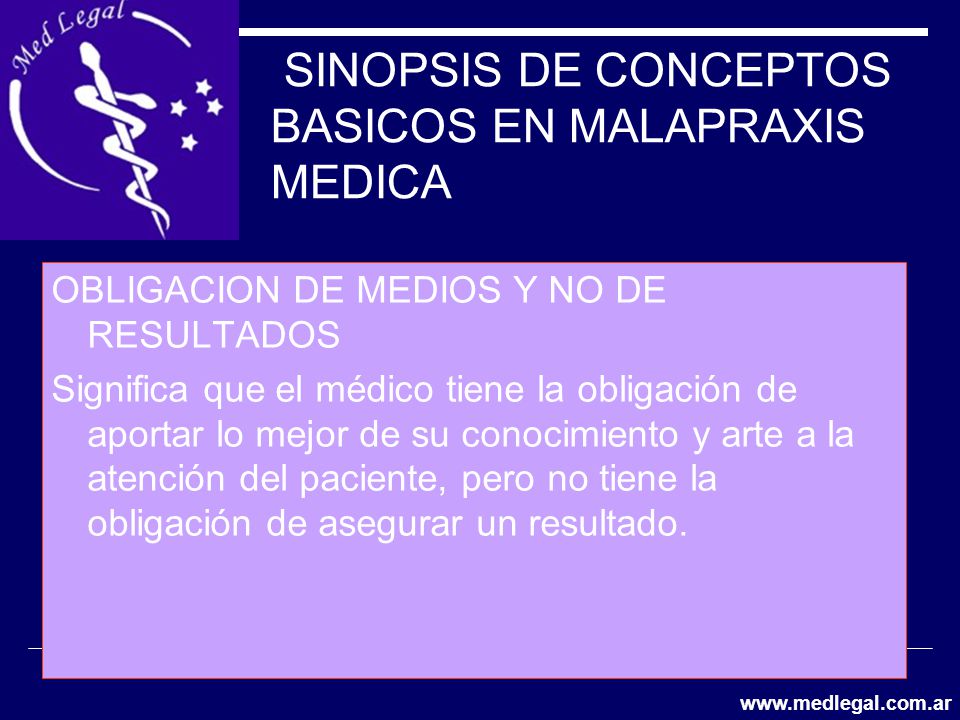 Med Legal

SINOPSIS DE CONCEPTOS BASICOS EN MALAPRAXIS MEDICA

OBLIGACION DE MEDIOS Y NO DE RESULTADOS

Significa que el médico tiene la obligación de aportar lo mejor de su conocimiento y arte a la atención del paciente, pero no tiene la obligación de asegurar un resultado.

www.medlegal.com.ar